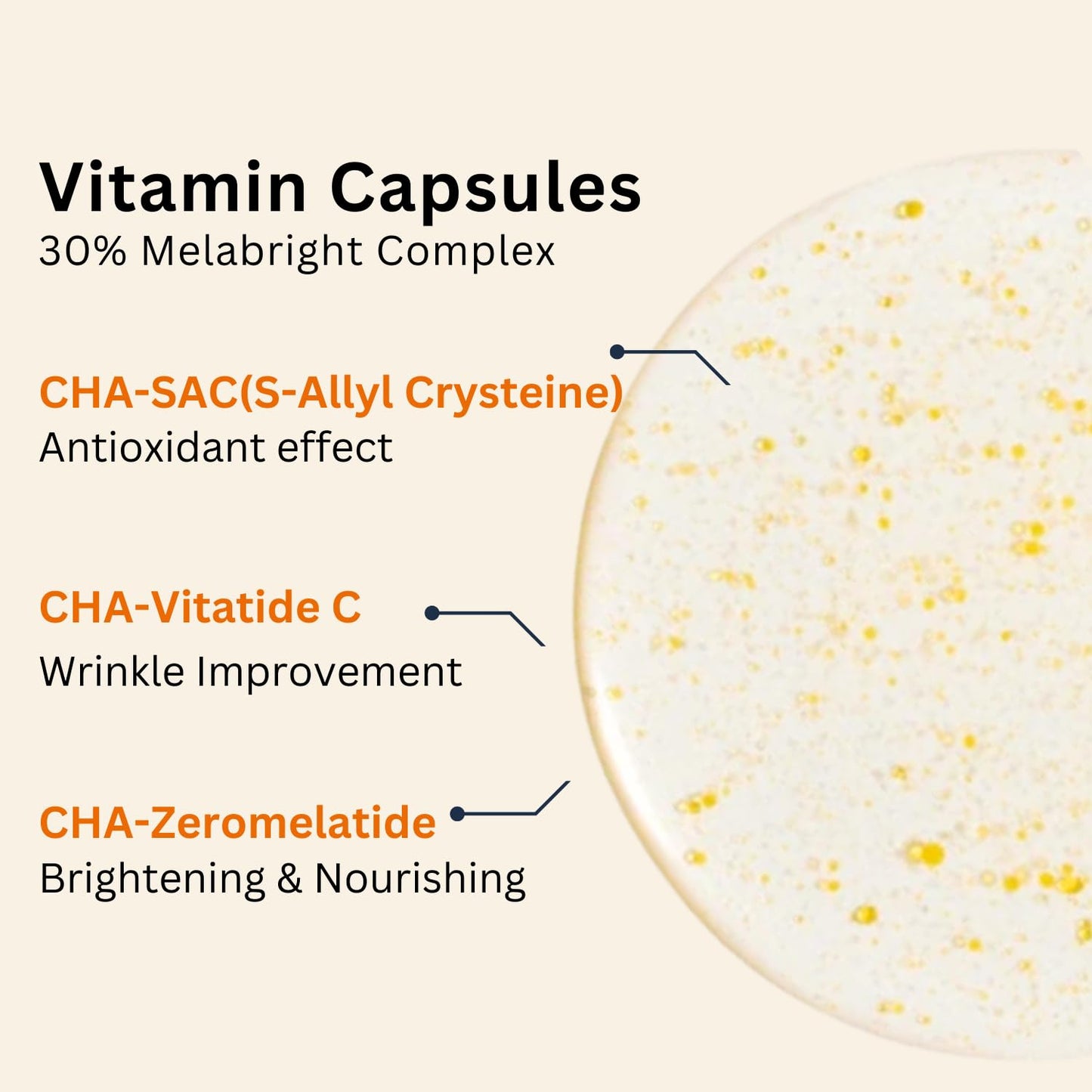 Vitamin Capsules
30% Melabright Complex

CHA-SAC(S-Allyl Crysteine)
Antioxidant effect

CHA-Vitatide C
Wrinkle Improvement

CHA-Zeromelatide
Brightening & Nourishing